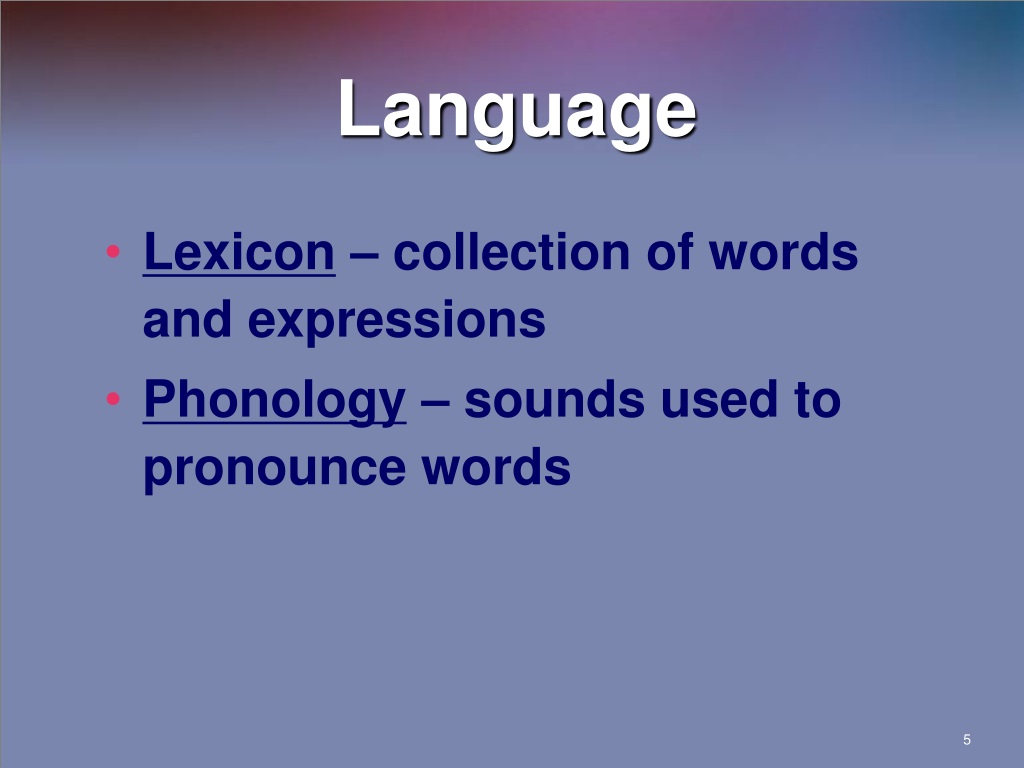 Language

• Lexicon – collection of words and expressions
• Phonology – sounds used to pronounce words

5